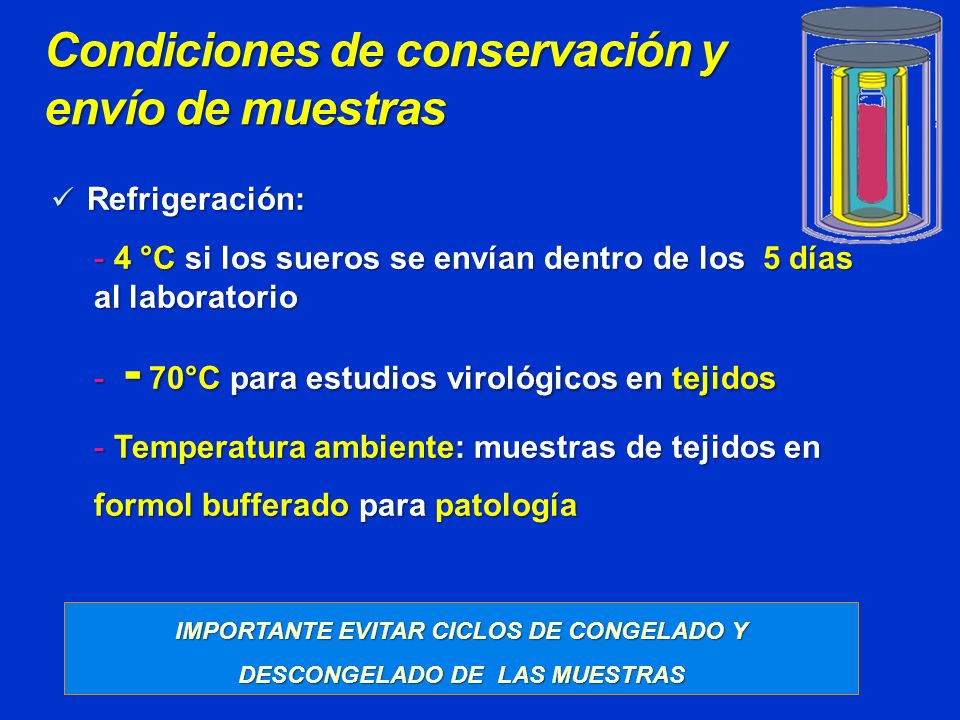 Condiciones de conservación y envío de muestras

✓ Refrigeración:

- 4 °C si los sueros se envían dentro de los 5 días al laboratorio

- - 70°C para estudios virológicos en tejidos

- Temperatura ambiente: muestras de tejidos en formol bufferado para patología

IMPORTANTE EVITAR CICLOS DE CONGELADO Y DESCONGELADO DE LAS MUESTRAS